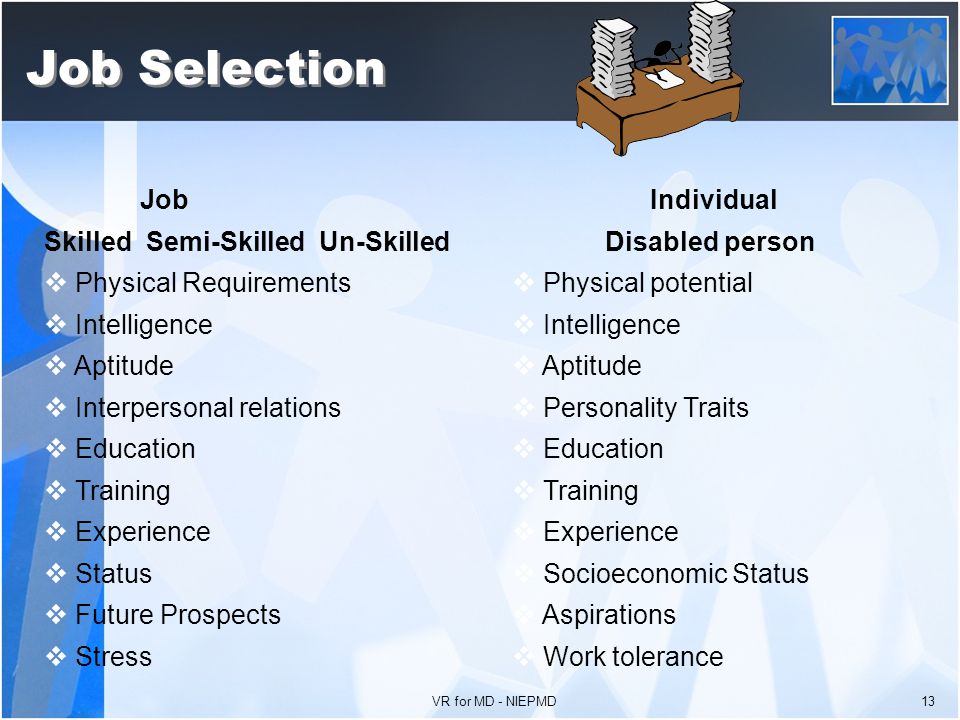 Job Selection

Job
Skilled Semi-Skilled Un-Skilled
❖ Physical Requirements
❖ Intelligence
❖ Aptitude
❖ Interpersonal relations
❖ Education
❖ Training
❖ Experience
❖ Status
❖ Future Prospects
❖ Stress

Individual
Disabled person
❖ Physical potential
❖ Intelligence
❖ Aptitude
❖ Personality Traits
❖ Education
❖ Training
❖ Experience
❖ Socioeconomic Status
❖ Aspirations
❖ Work tolerance

VR for MD - NIEPMD

13